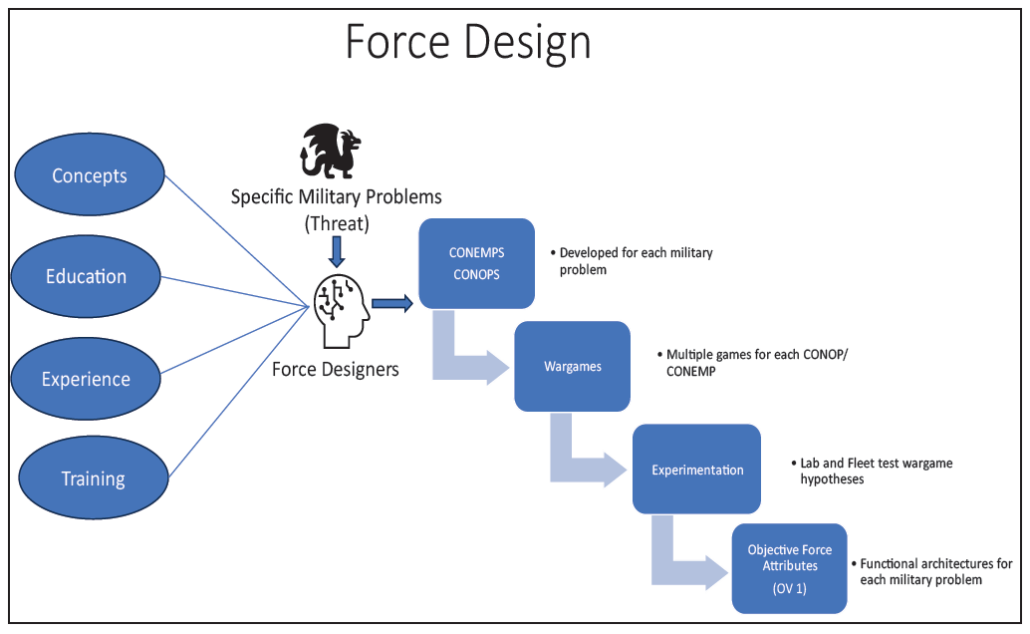 Force Design

Concepts

Education

Experience

Training

Specific Military Problems (Threat)

Force Designers

CONEMPS CONOPS

• Developed for each military problem

Wargames

• Multiple games for each CONOP/ CONEMP

Experimentation

• Lab and Fleet test wargame hypotheses

Objective Force Attributes (OV 1)

• Functional architectures for each military problem